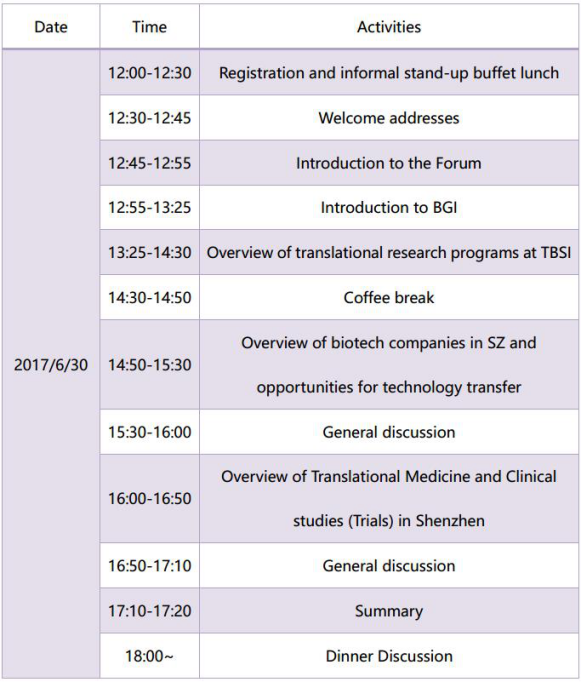 | Date | Time | Activities |
|---|---|---|
| 2017/6/30 | 12:00-12:30 | Registration and informal stand-up buffet lunch |
| | 12:30-12:45 | Welcome addresses |
| | 12:45-12:55 | Introduction to the Forum |
| | 12:55-13:25 | Introduction to BGI |
| | 13:25-14:30 | Overview of translational research programs at TBSI |
| | 14:30-14:50 | Coffee break |
| | 14:50-15:30 | Overview of biotech companies in SZ and opportunities for technology transfer |
| | 15:30-16:00 | General discussion |
| | 16:00-16:50 | Overview of Translational Medicine and Clinical studies (Trials) in Shenzhen |
| | 16:50-17:10 | General discussion |
| | 17:10-17:20 | Summary |
| | 18:00~ | Dinner Discussion |